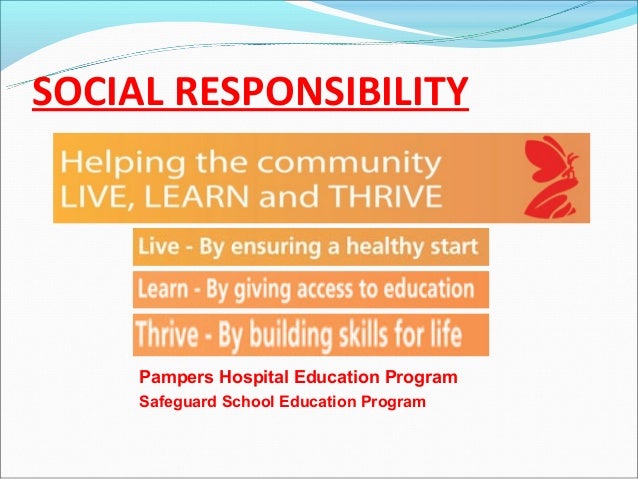 SOCIAL RESPONSIBILITY

Helping the community
LIVE, LEARN and THRIVE

Live - By ensuring a healthy start

Learn - By giving access to education

Thrive - By building skills for life

Pampers Hospital Education Program
Safeguard School Education Program